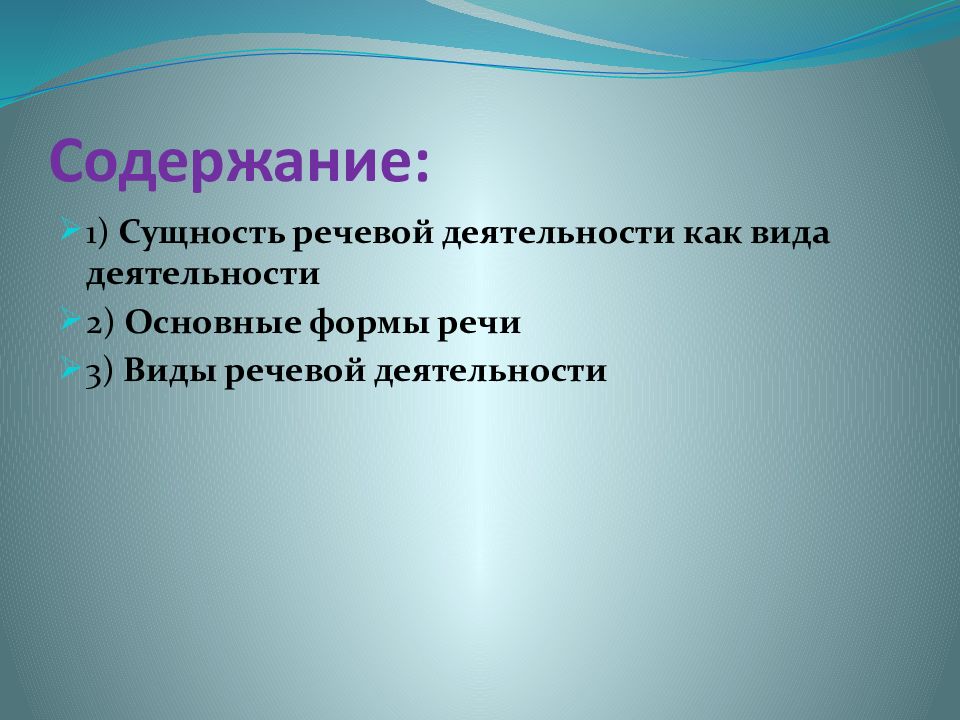 Содержание:

1) Сущность речевой деятельности как вида деятельности

2) Основные формы речи

3) Виды речевой деятельности